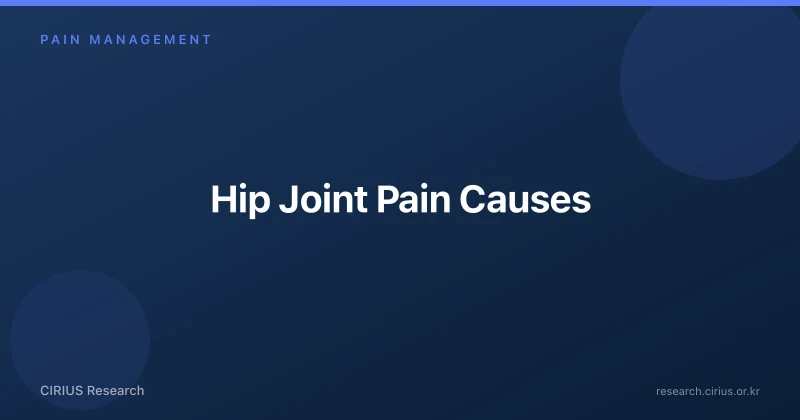 PAIN MANAGEMENT

Hip Joint Pain Causes

CIRIUS Research

research.cirius.or.kr